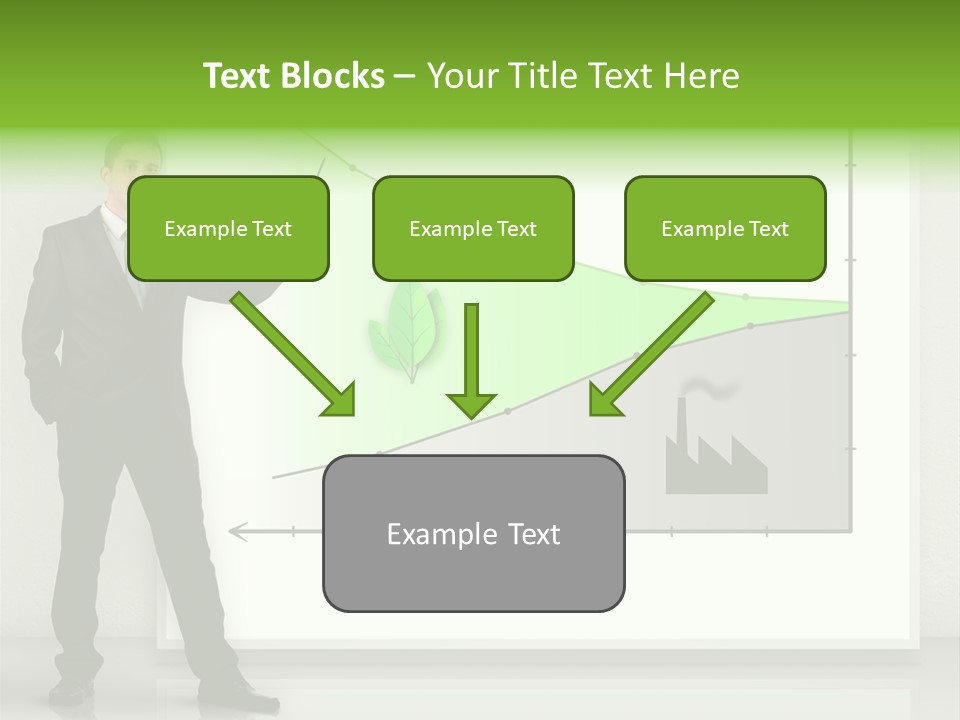 Text Blocks – Your Title Text Here

Example Text

Example Text

Example Text

Example Text